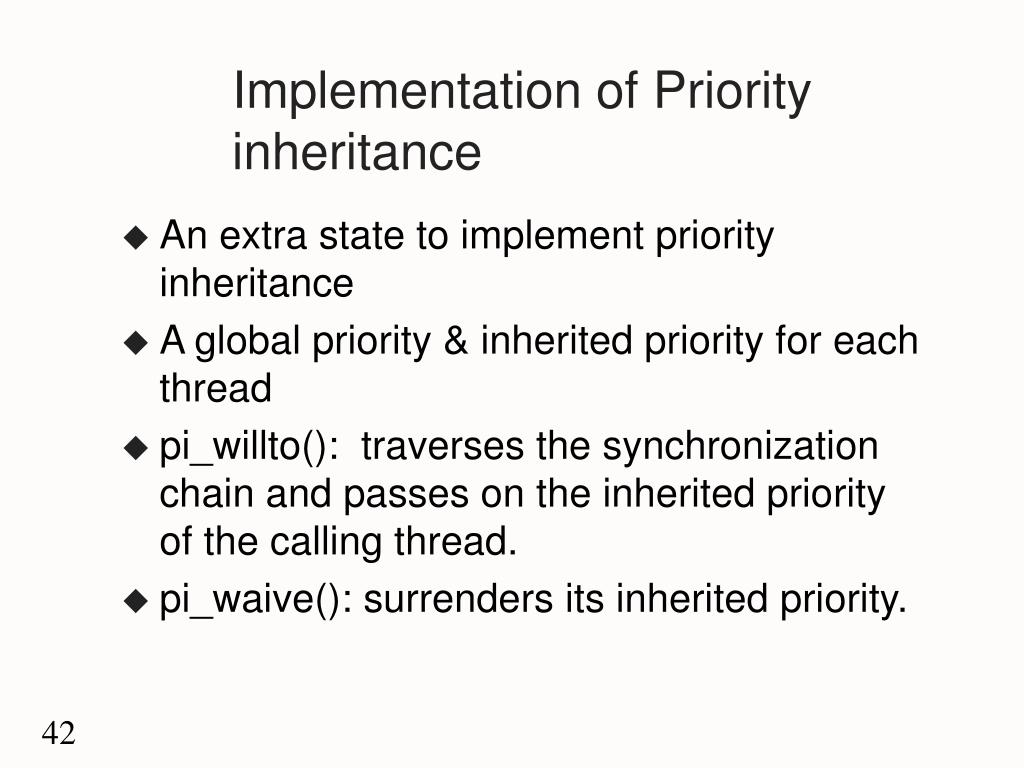 Implementation of Priority inheritance

◆ An extra state to implement priority inheritance
◆ A global priority & inherited priority for each thread
◆ pi_willto(): traverses the synchronization chain and passes on the inherited priority of the calling thread.
◆ pi_waive(): surrenders its inherited priority.

42